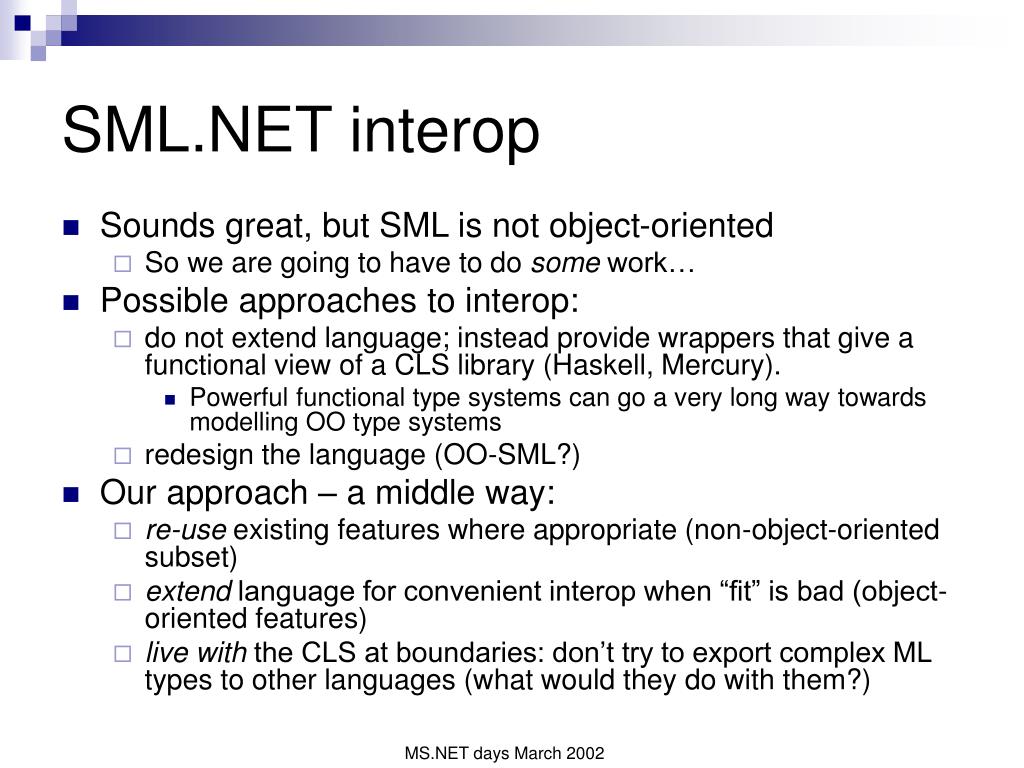 SML.NET interop

Sounds great, but SML is not object-oriented

So we are going to have to do some work…

Possible approaches to interop:

do not extend language; instead provide wrappers that give a functional view of a CLS library (Haskell, Mercury).

Powerful functional type systems can go a very long way towards modelling OO type systems

redesign the language (OO-SML?)

Our approach – a middle way:

re-use existing features where appropriate (non-object-oriented subset)

extend language for convenient interop when “fit” is bad (object-oriented features)

live with the CLS at boundaries: don’t try to export complex ML types to other languages (what would they do with them?)

MS.NET days March 2002